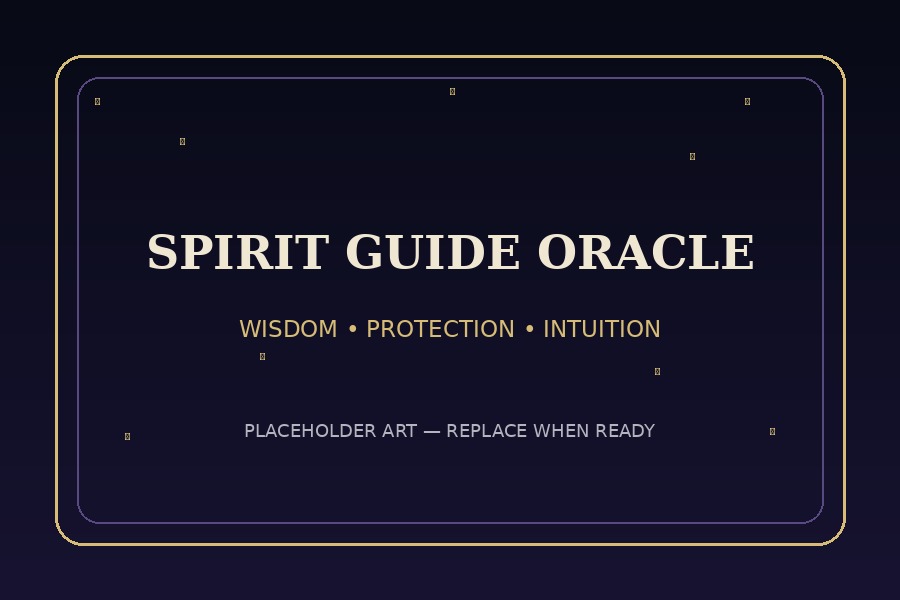 SPIRIT GUIDE ORACLE

WISDOM • PROTECTION • INTUITION

PLACEHOLDER ART — REPLACE WHEN READY